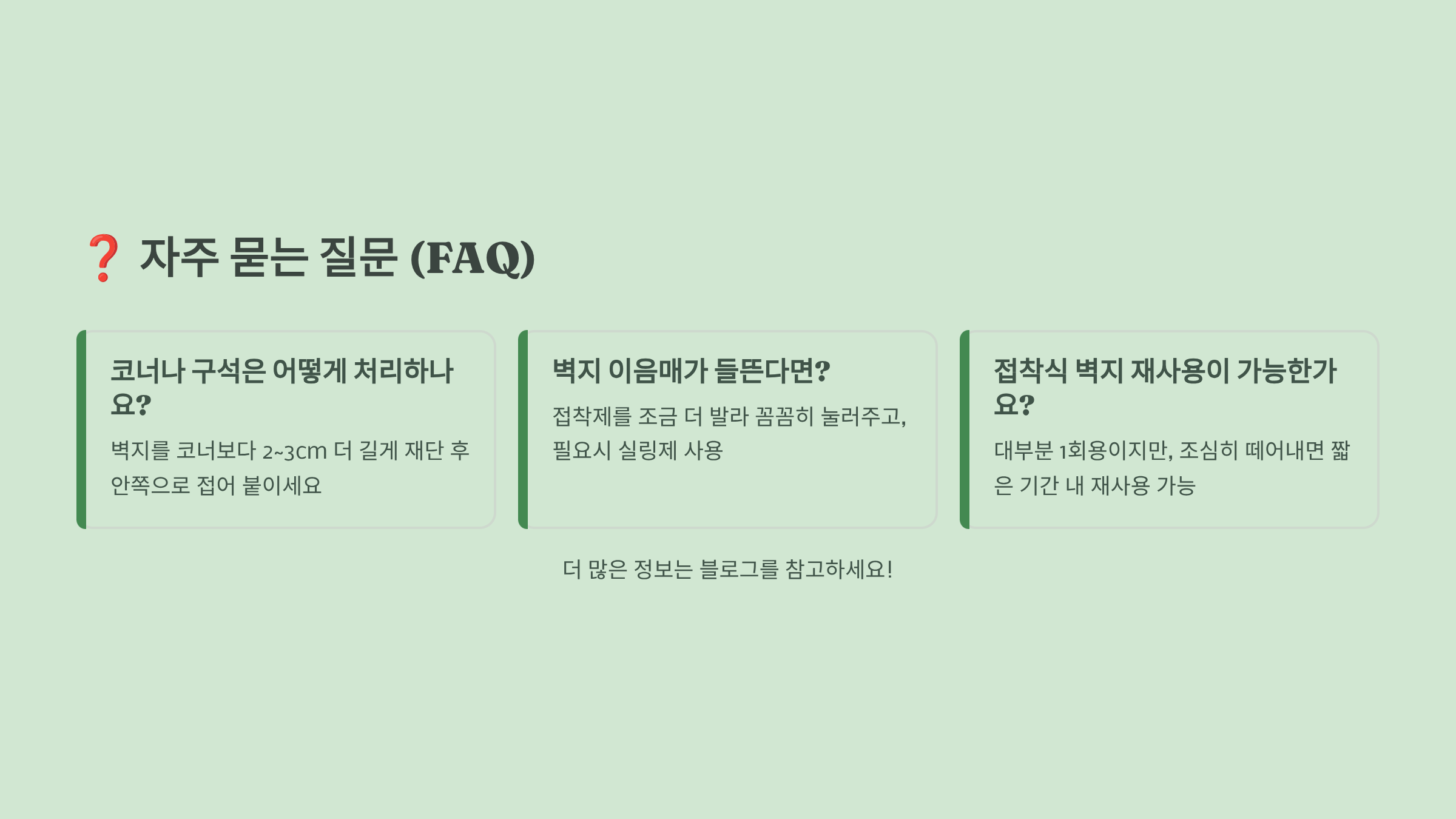 ❓ 자주 묻는 질문 (FAQ)

코너나 구석은 어떻게 처리하나요?

벽지를 코너보다 2~3cm 더 길게 재단 후 안쪽으로 접어 붙이세요

벽지 이음매가 들뜬다면?

접착제를 조금 더 발라 꼼꼼히 눌러주고, 필요시 실링제 사용

접착식 벽지 재사용이 가능한가요?

대부분 1회용이지만, 조심히 떼어내면 짧은 기간 내 재사용 가능

더 많은 정보는 블로그를 참고하세요!